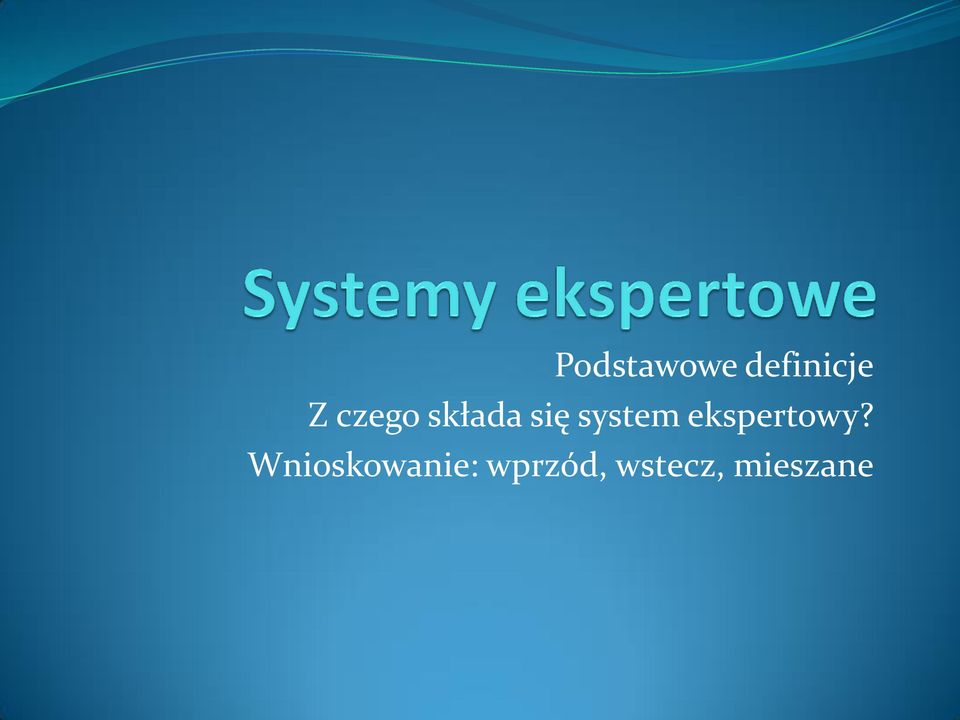 Systemy ekspertowe

Podstawowe definicje
Z czego składa się system ekspertowy?
Wnioskowanie: wprzód, wstecz, mieszane